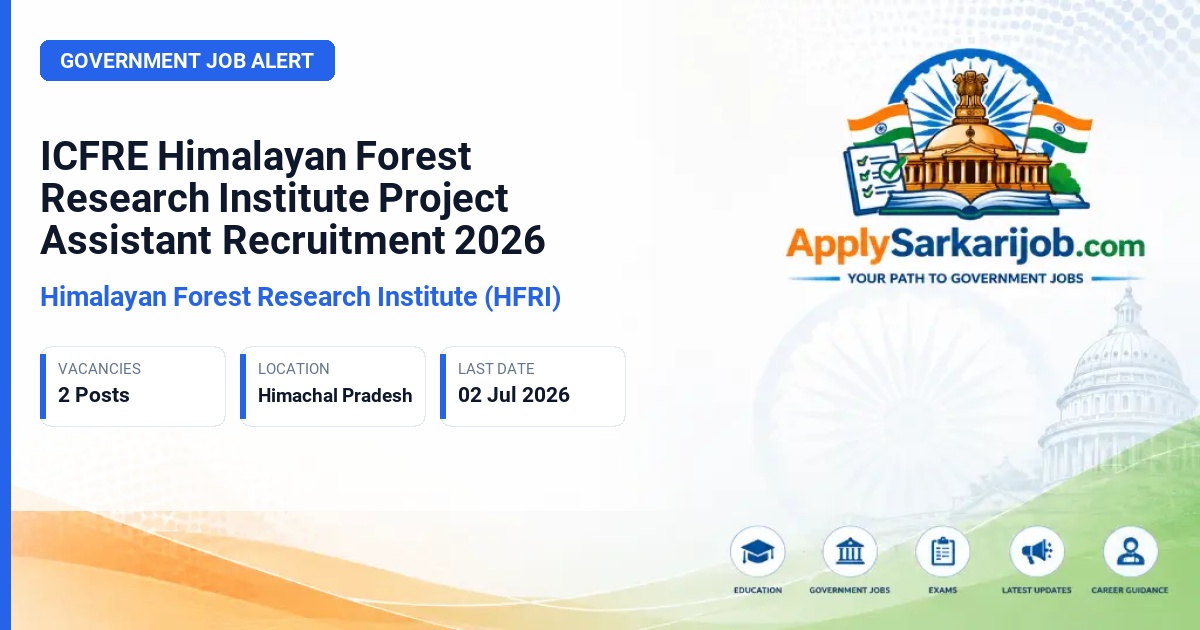 GOVERNMENT JOB ALERT

ICFRE Himalayan Forest Research Institute Project Assistant Recruitment 2026

Himalayan Forest Research Institute (HFRI)

VACANCIES
2 Posts

LOCATION
Himachal Pradesh

LAST DATE
02 Jul 2026

ApplySarkarijob.com
YOUR PATH TO GOVERNMENT JOBS

EDUCATION
GOVERNMENT JOBS
EXAMS
LATEST UPDATES
CAREER GUIDANCE